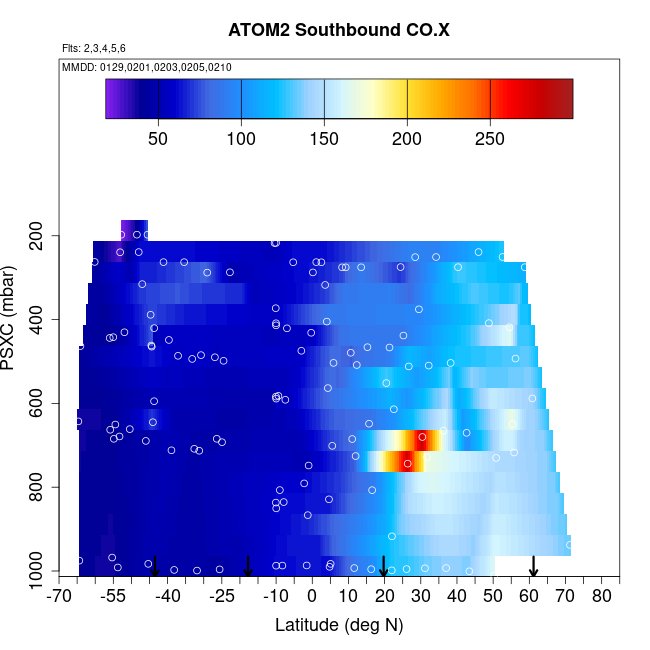 ATOM2 Southbound CO.X

Flts: 2,3,4,5,6

MMDD: 0129,0201,0203,0205,0210

50 100 150 200 250

PSXC (mbar)

200
400
600
800
1000

-70 -55 -40 -25 -10 0 10 20 30 40 50 60 70 80

Latitude (deg N)